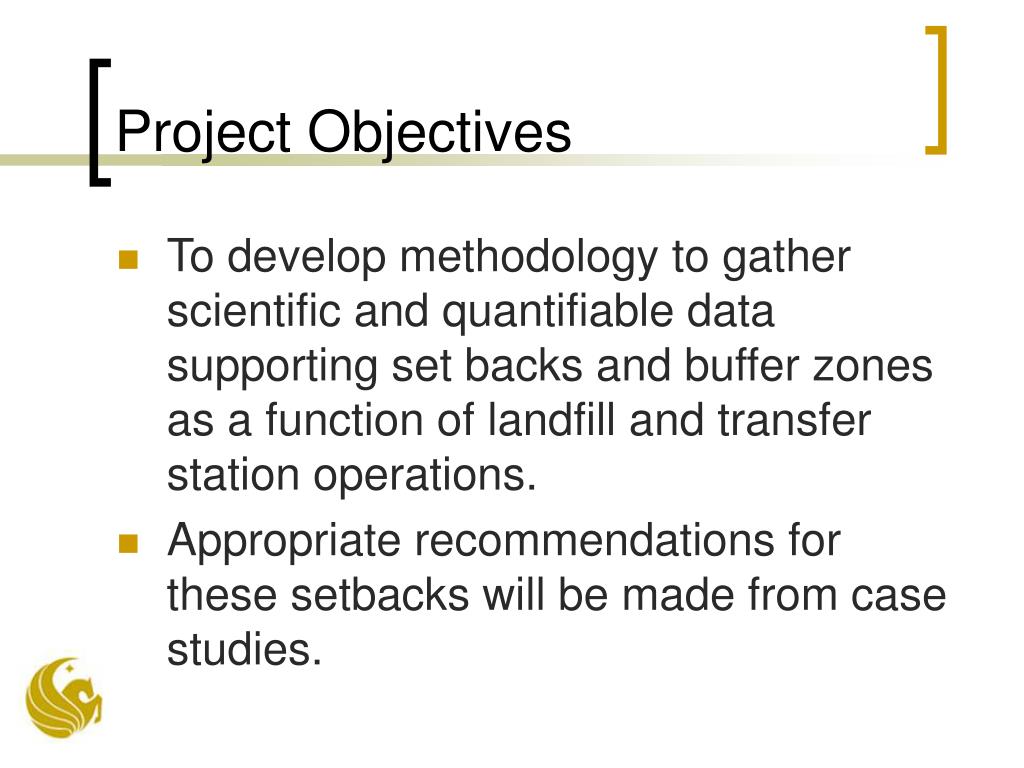 Project Objectives

- To develop methodology to gather scientific and quantifiable data supporting set backs and buffer zones as a function of landfill and transfer station operations.
- Appropriate recommendations for these setbacks will be made from case studies.